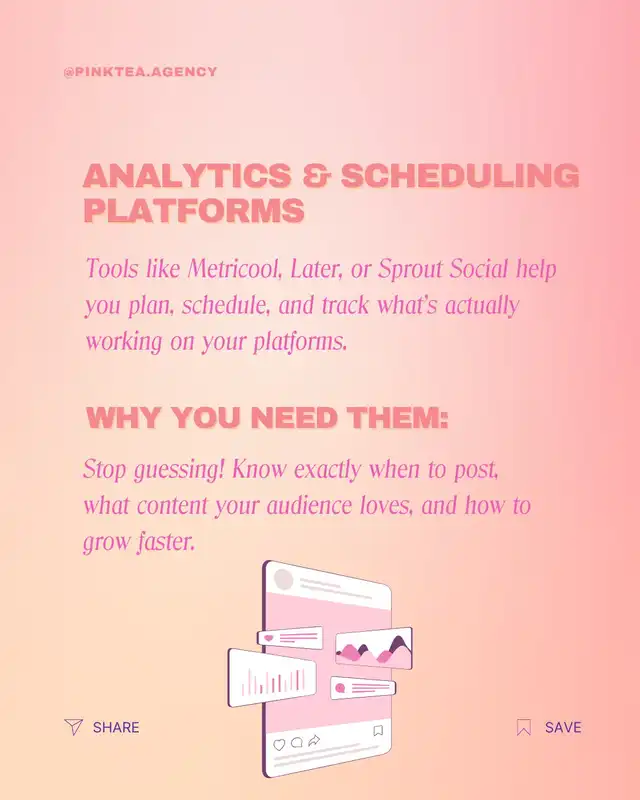 @PINKTEA.AGENCY

ANALYTICS & SCHEDULING PLATFORMS

Tools like Metricool, Later, or Sprout Social help you plan, schedule, and track what's actually working on your platforms.

WHY YOU NEED THEM:

Stop guessing! Know exactly when to post, what content your audience loves, and how to grow faster.

SHARE

SAVE